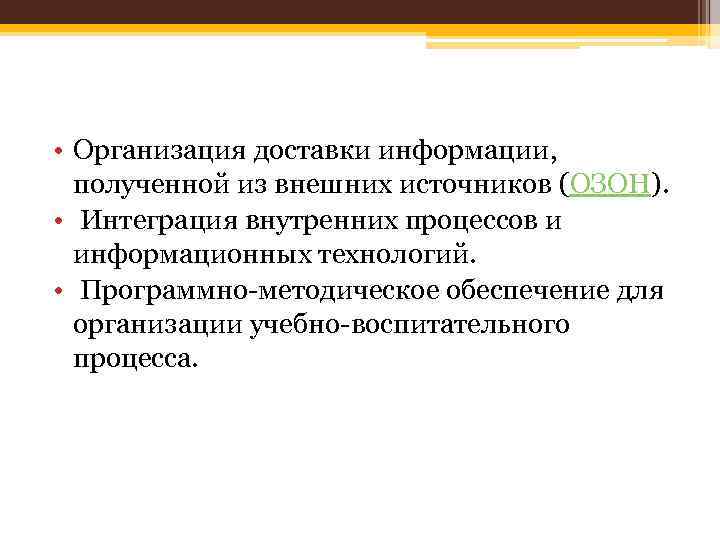 • Организация доставки информации, полученной из внешних источников (ОЗОН).
• Интеграция внутренних процессов и информационных технологий.
• Программно-методическое обеспечение для организации учебно-воспитательного процесса.